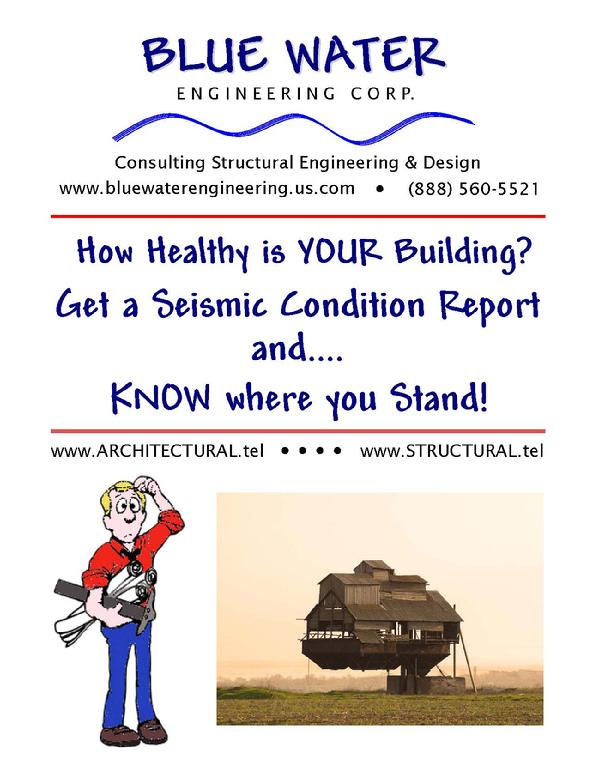 BLUE WATER
ENGINEERING CORP.

Consulting Structural Engineering & Design
www.bluewaterengineering.us.com • (888) 560-5521

How Healthy is YOUR Building?
Get a Seismic Condition Report
and....
KNOW where you Stand!

www.ARCHITECTURAL.tel • • • • www.STRUCTURAL.tel